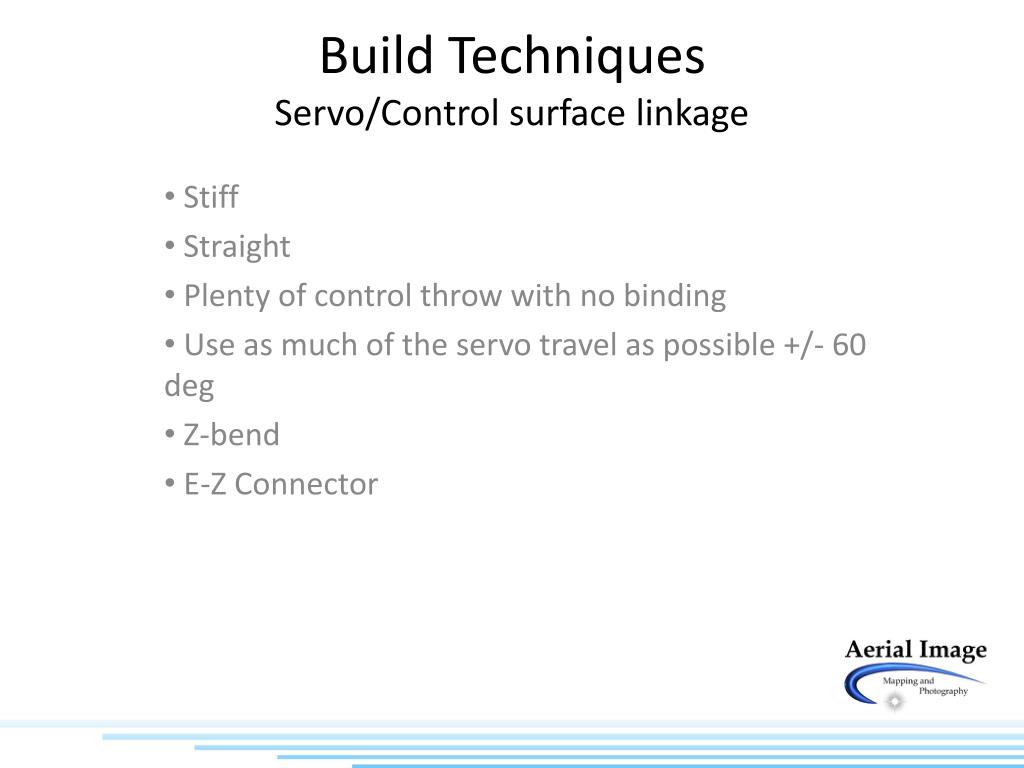 Build Techniques
Servo/Control surface linkage

• Stiff
• Straight
• Plenty of control throw with no binding
• Use as much of the servo travel as possible +/- 60 deg
• Z-bend
• E-Z Connector

Aerial Image
Mapping and Photography